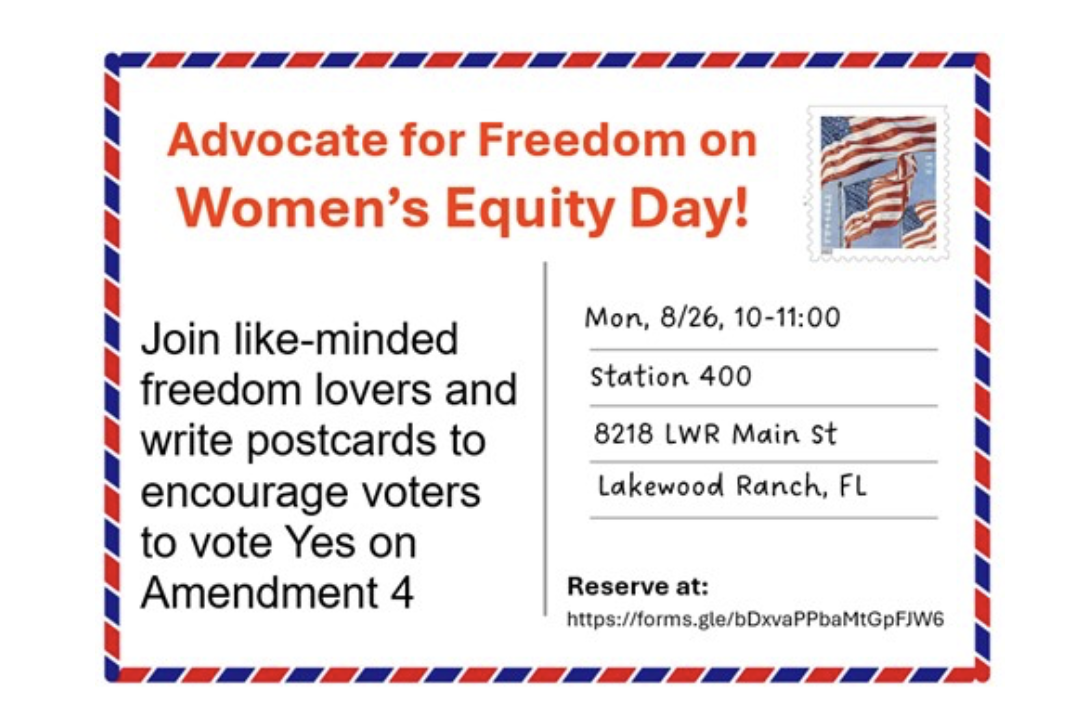 Advocate for Freedom on
Women's Equity Day!

Join like-minded freedom lovers and write postcards to encourage voters to vote Yes on Amendment 4

Mon, 8/26, 10-11:00

Station 400

8218 LWR Main St

Lakewood Ranch, FL

Reserve at:
https://forms.gle/bDxvaPPbaMtGpFJW6